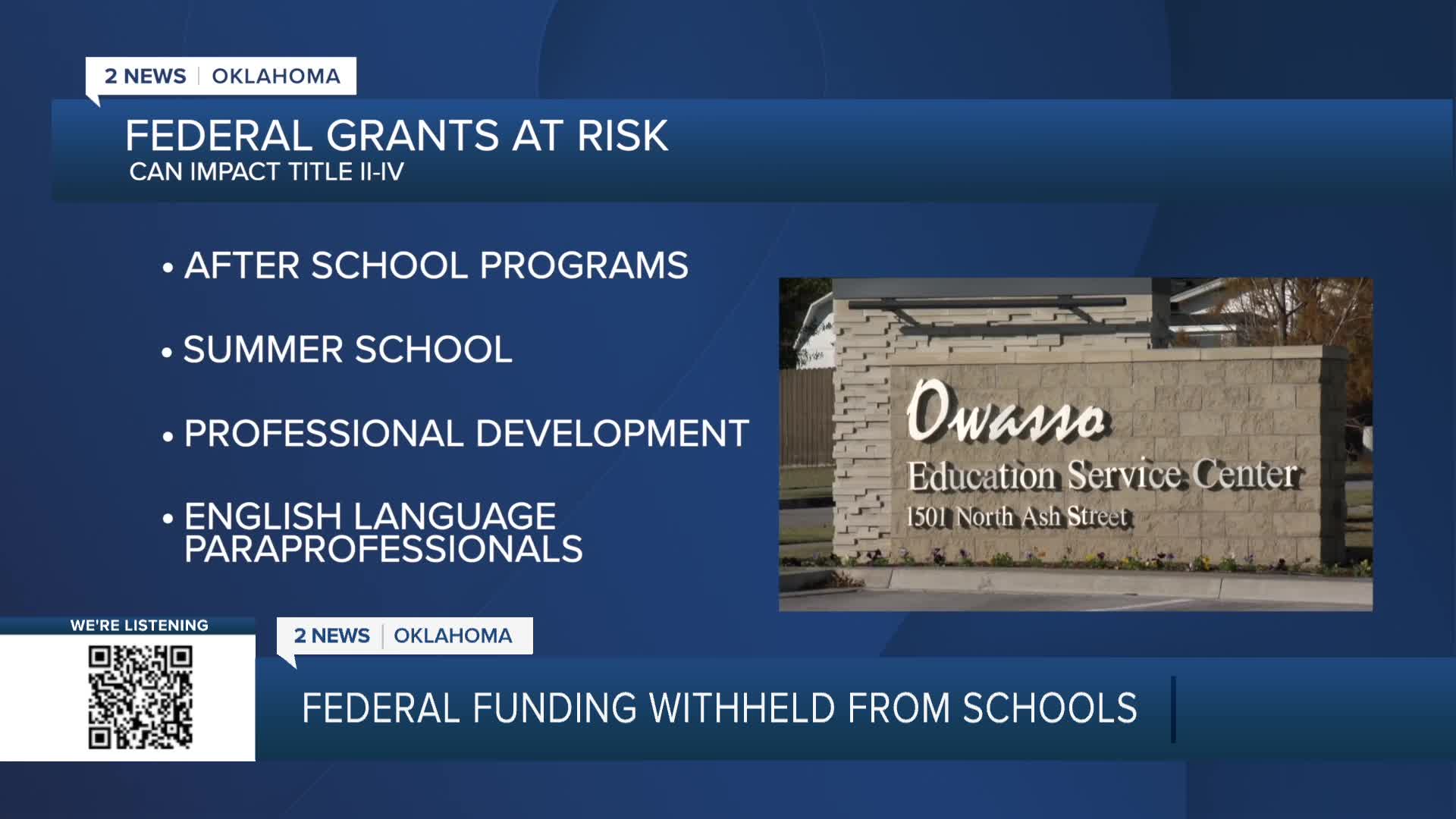 2 NEWS | OKLAHOMA

FEDERAL GRANTS AT RISK
CAN IMPACT TITLE II-IV

• AFTER SCHOOL PROGRAMS

• SUMMER SCHOOL

• PROFESSIONAL DEVELOPMENT

• ENGLISH LANGUAGE PARAPROFESSIONALS

Owasso
Education Service Center
1501 North Ash Street

WE'RE LISTENING

2 NEWS | OKLAHOMA

FEDERAL FUNDING WITHHELD FROM SCHOOLS